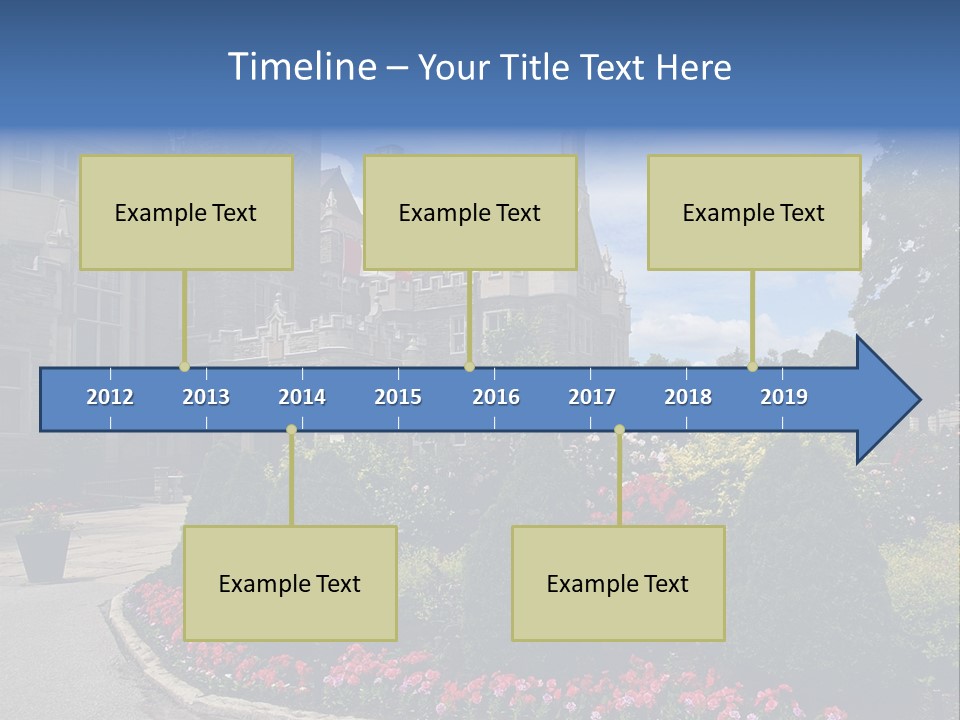 Timeline – Your Title Text Here

Example Text

Example Text

Example Text

2012 2013 2014 2015 2016 2017 2018 2019

Example Text

Example Text